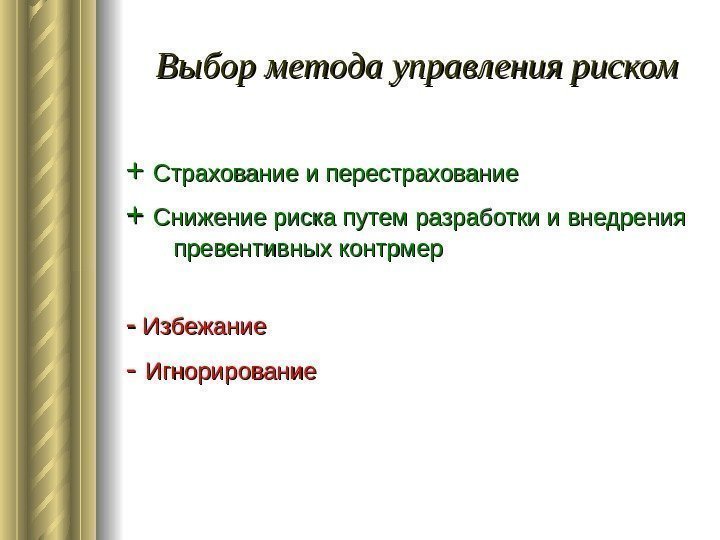 Выбор метода управления риском

+ Страхование и перестрахование

+ Снижение риска путем разработки и внедрения превентивных контрмер

- Избежание

- Игнорирование